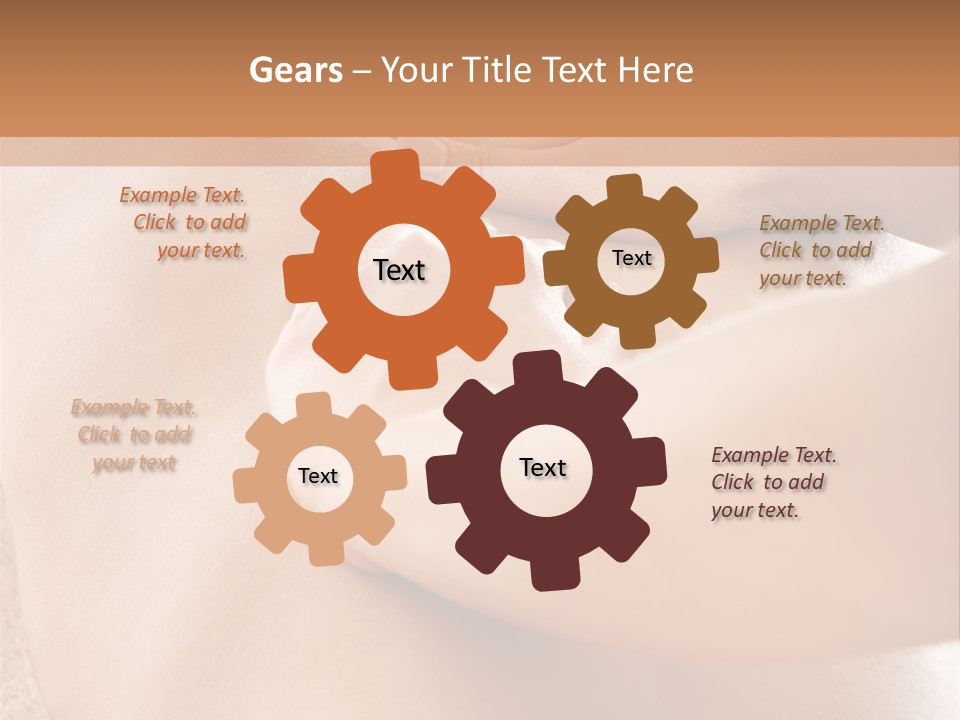 Gears – Your Title Text Here

Example Text. Click to add your text.

Text

Text

Example Text. Click to add your text.

Example Text. Click to add your text

Text

Text

Example Text. Click to add your text.